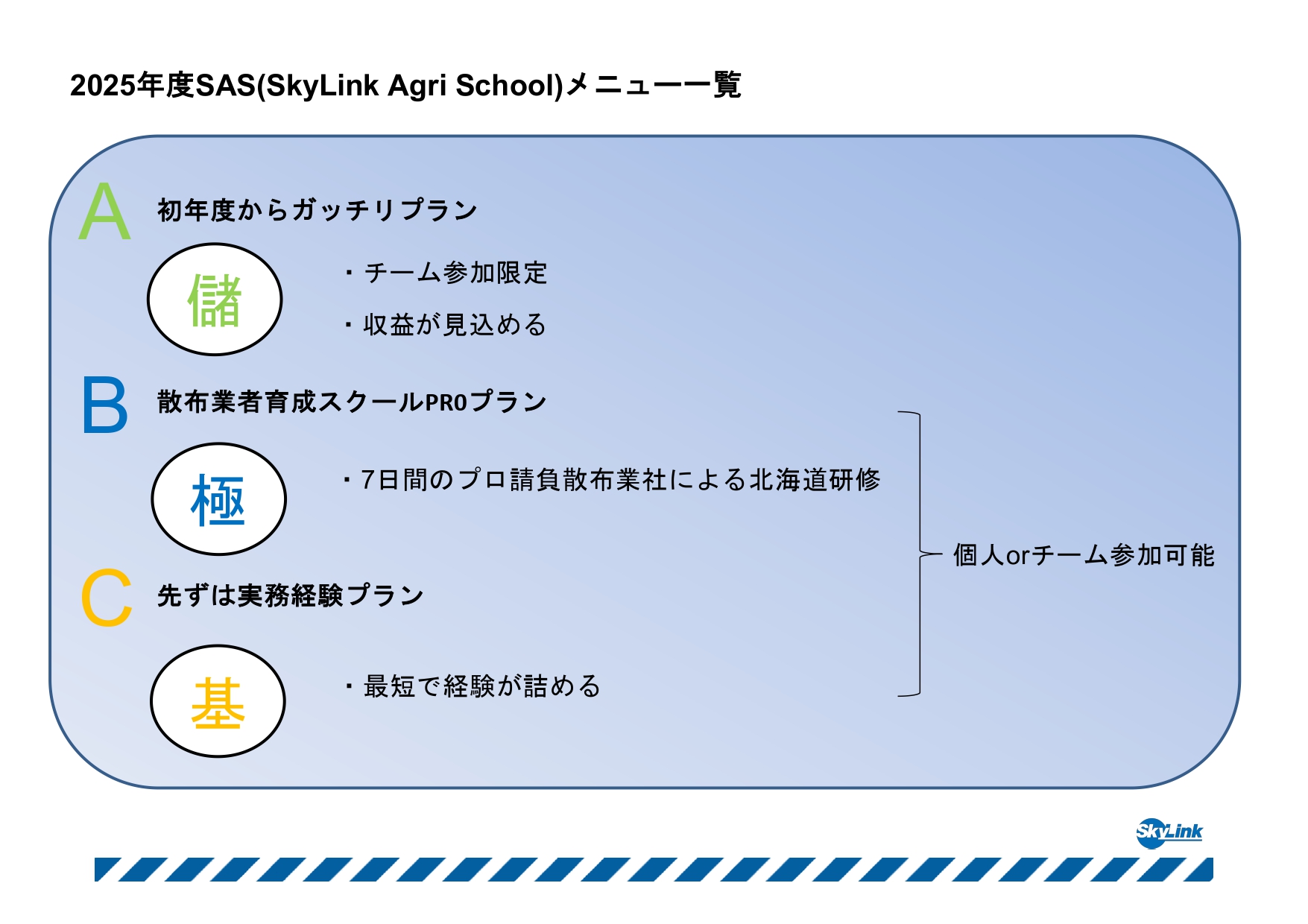 2025年度SAS(SkyLink Agri School)メニュー一覧

A 初年度からガッチリプラン

儲

・チーム参加限定

・収益が見込める

B 散布業者育成スクールPROプラン

極

・7日間のプロ請負散布業社による北海道研修

C 先ずは実務経験プラン

基

・最短で経験が詰める

個人orチーム参加可能

SkyLink